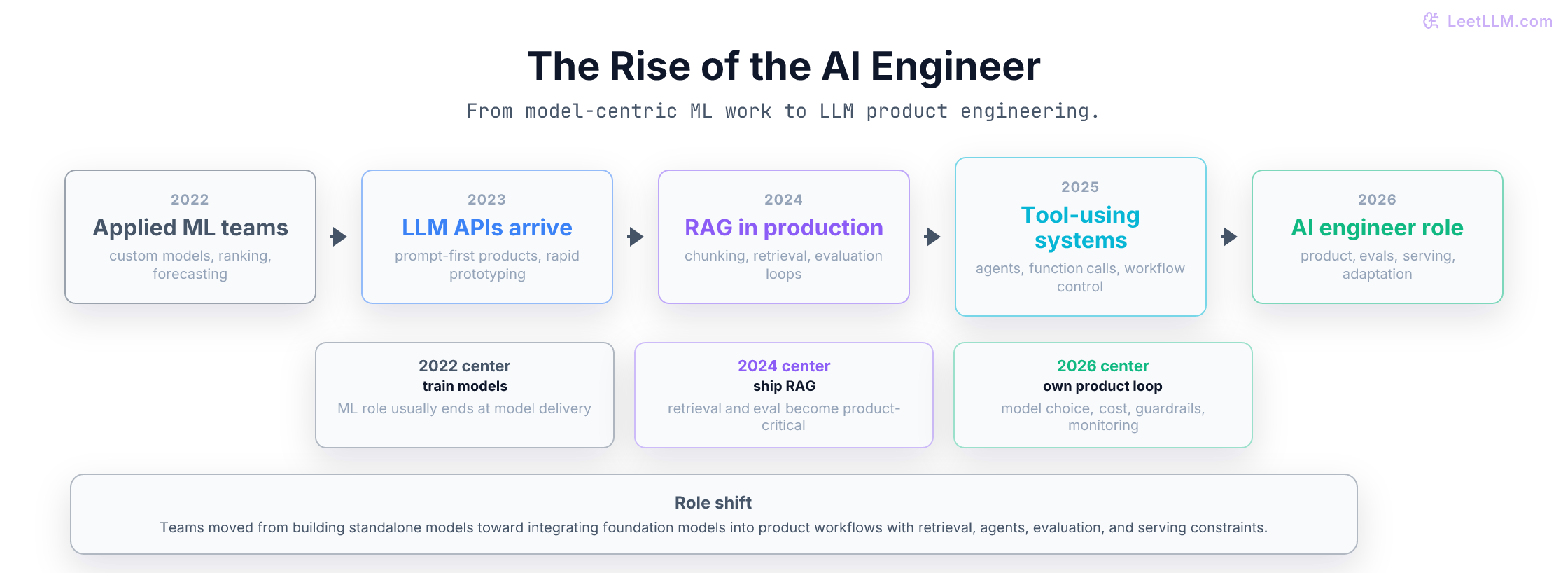 LeetLLM.com

The Rise of the AI Engineer

From model-centric ML work to LLM product engineering.

2022
Applied ML teams
custom models, ranking, forecasting

2023
LLM APIs arrive
prompt-first products, rapid prototyping

2024
RAG in production
chunking, retrieval, evaluation loops

2025
Tool-using systems
agents, function calls, workflow control

2026
AI engineer role
product, evals, serving, adaptation

2022 center
train models
ML role usually ends at model delivery

2024 center
ship RAG
retrieval and eval become product-critical

2026 center
own product loop
model choice, cost, guardrails, monitoring

Role shift
Teams moved from building standalone models toward integrating foundation models into product workflows with retrieval, agents, evaluation, and serving constraints.